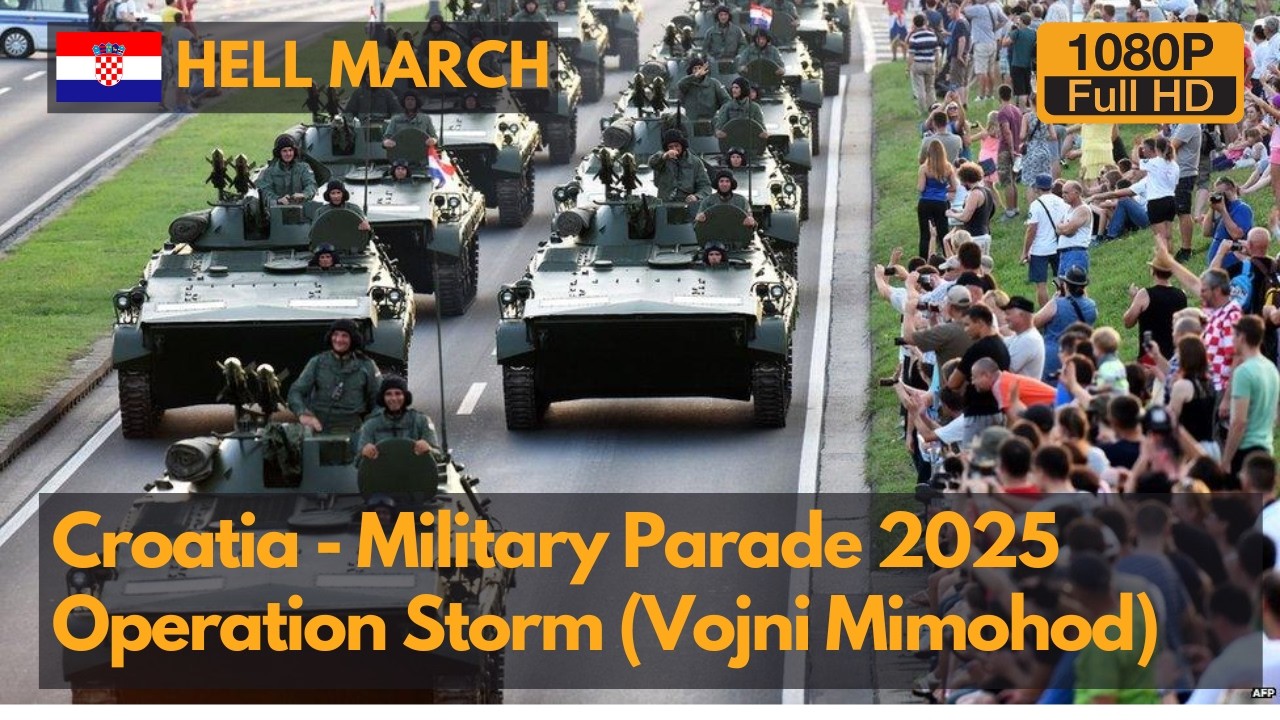 HELL MARCH

1080P
Full HD

Croatia - Military Parade 2025
Operation Storm (Vojni Mimohod)

AFP